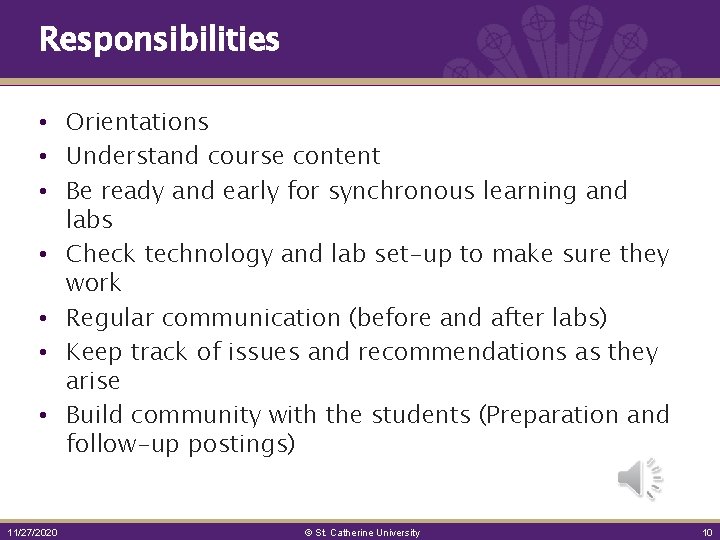 Responsibilities

• Orientations
• Understand course content
• Be ready and early for synchronous learning and labs
• Check technology and lab set-up to make sure they work
• Regular communication (before and after labs)
• Keep track of issues and recommendations as they arise
• Build community with the students (Preparation and follow-up postings)

11/27/2020 © St. Catherine University 10